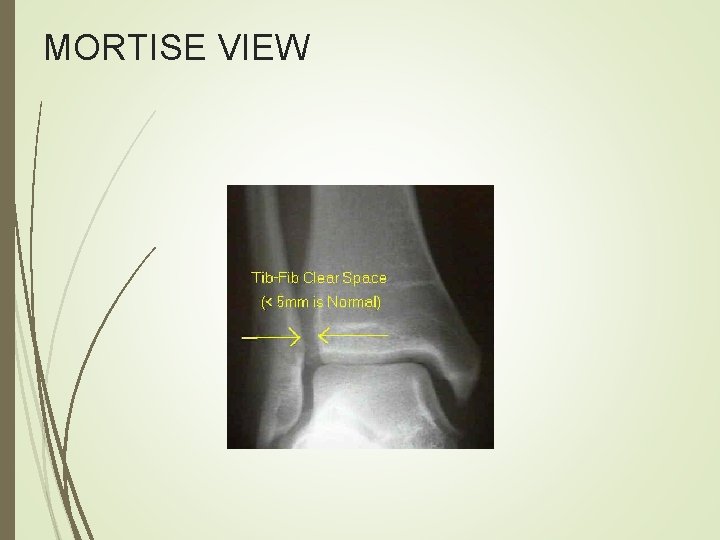 MORTISE VIEW

Tib-Fib Clear Space
(< 5mm is Normal)